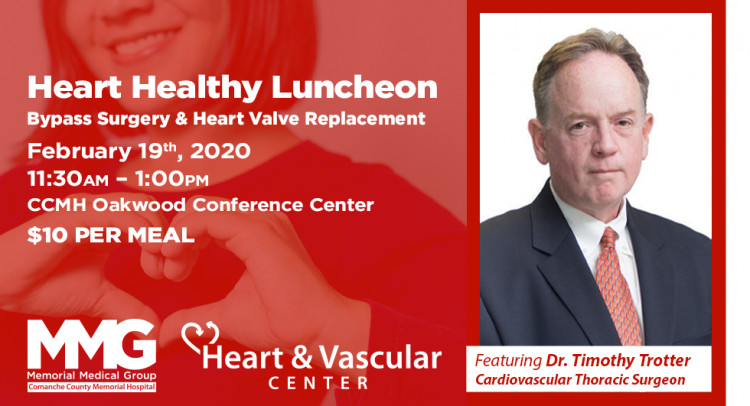 Heart Healthy Luncheon
Bypass Surgery & Heart Valve Replacement

February 19th, 2020
11:30AM – 1:00PM
CCMH Oakwood Conference Center
$10 PER MEAL

MMG
Memorial Medical Group
Comanche County Memorial Hospital

Heart & Vascular
CENTER

Featuring Dr. Timothy Trotter
Cardiovascular Thoracic Surgeon